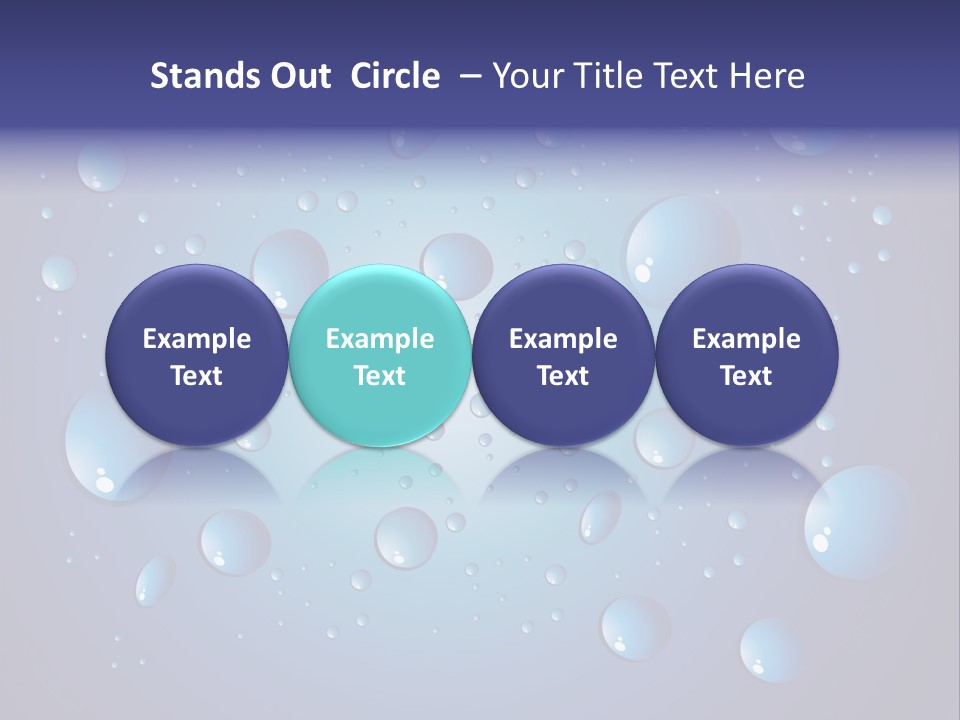 Stands Out Circle – Your Title Text Here

Example Text

Example Text

Example Text

Example Text